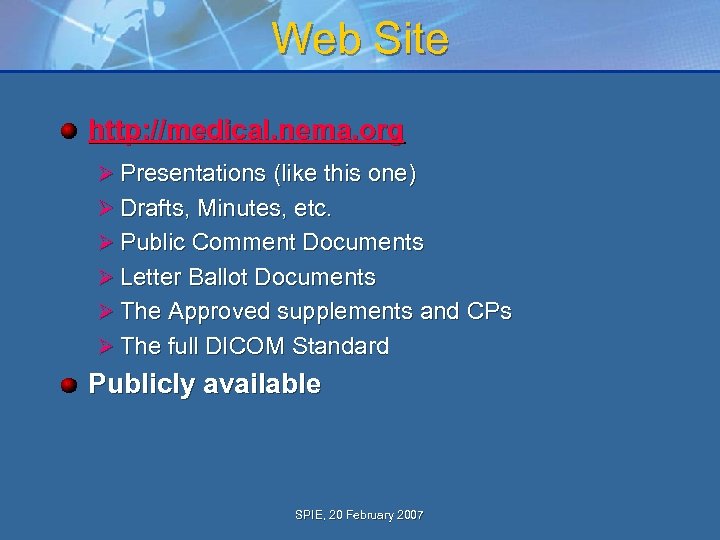 Web Site

http://medical.nema.org

Presentations (like this one)

Drafts, Minutes, etc.

Public Comment Documents

Letter Ballot Documents

The Approved supplements and CPs

The full DICOM Standard

Publicly available

SPIE, 20 February 2007